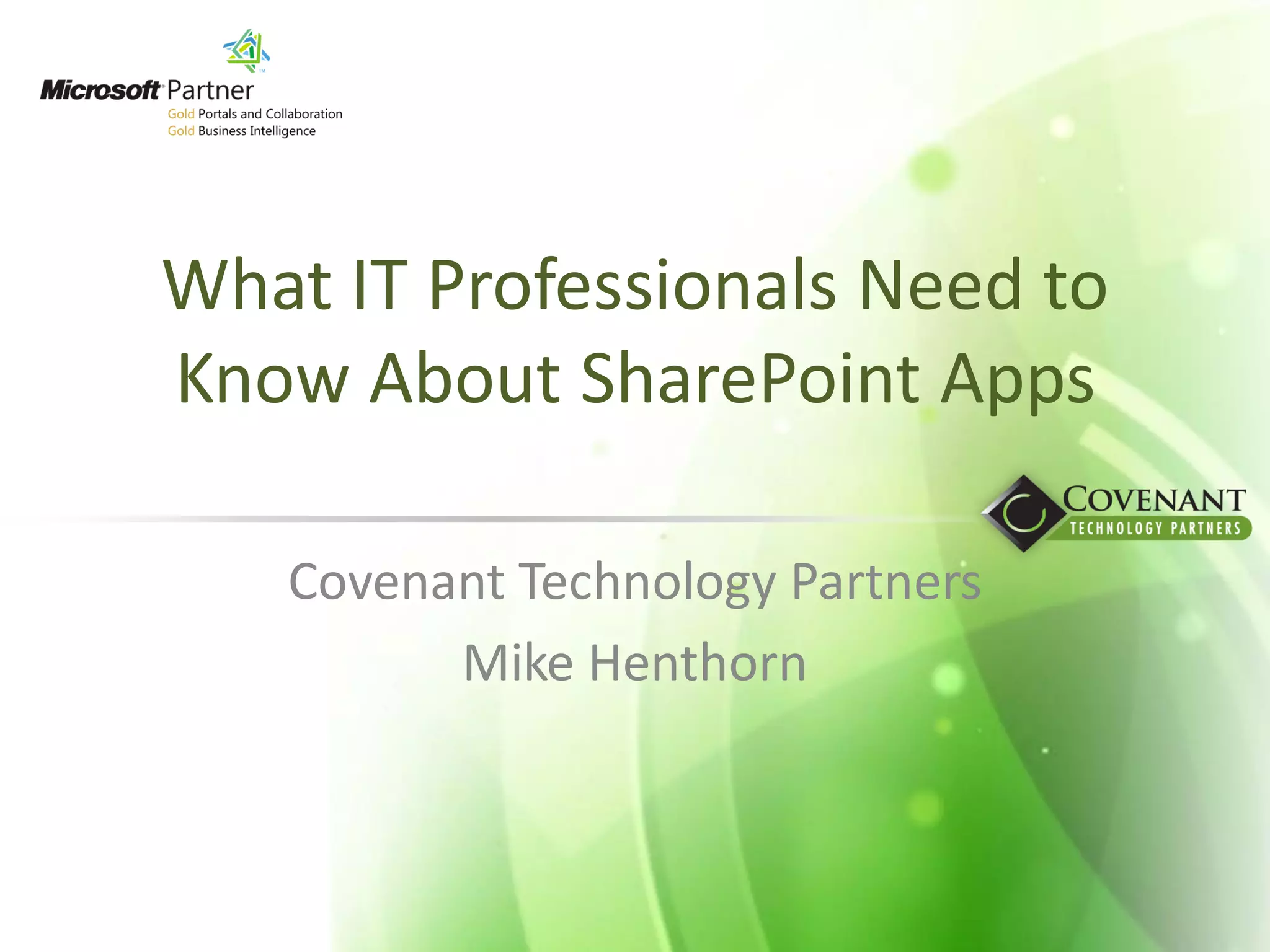 Microsoft Partner
Gold Portals and Collaboration
Gold Business Intelligence

What IT Professionals Need to Know About SharePoint Apps

COVENANT
TECHNOLOGY PARTNERS

Covenant Technology Partners

Mike Henthorn